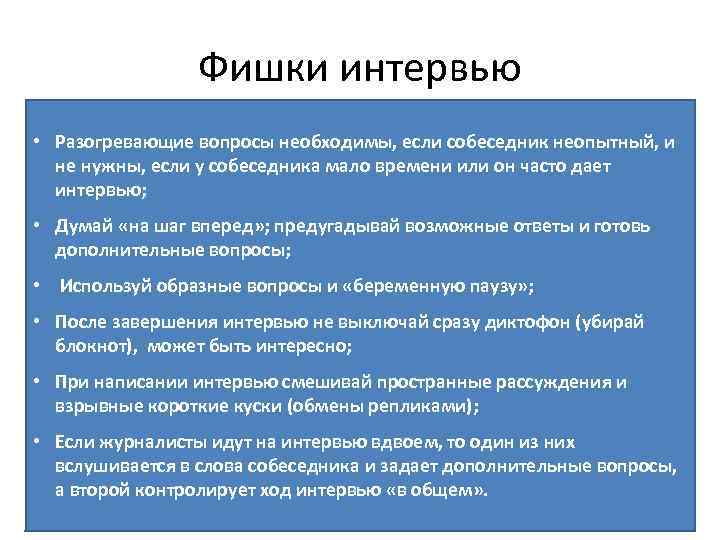 Фишки интервью

• Разогревающие вопросы необходимы, если собеседник неопытный, и не нужны, если у собеседника мало времени или он часто дает интервью;

• Думай «на шаг вперед»; предугадывай возможные ответы и готовь дополнительные вопросы;

• Используй образные вопросы и «беременную паузу»;

• После завершения интервью не выключай сразу диктофон (убирай блокнот), может быть интересно;

• При написании интервью смешивай пространные рассуждения и взрывные короткие куски (обмены репликами);

• Если журналисты идут на интервью вдвоем, то один из них вслушивается в слова собеседника и задает дополнительные вопросы, а второй контролирует ход интервью «в общем».